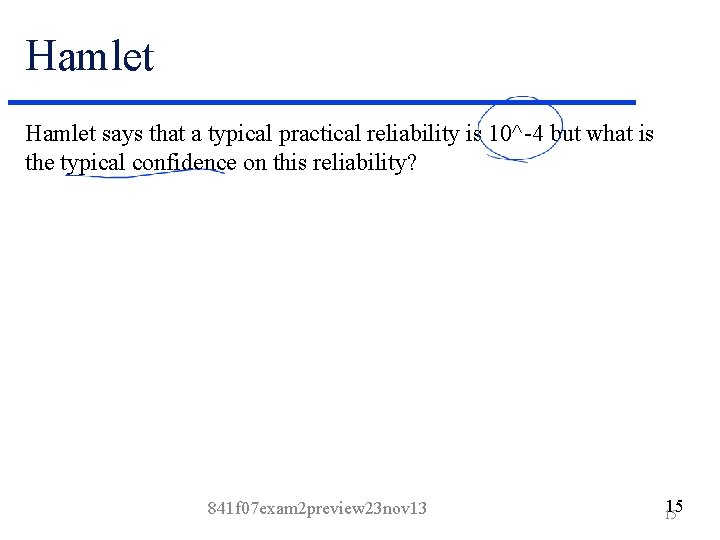 Hamlet

Hamlet says that a typical practical reliability is 10^-4 but what is the typical confidence on this reliability?

841f07exam2preview23nov13

15